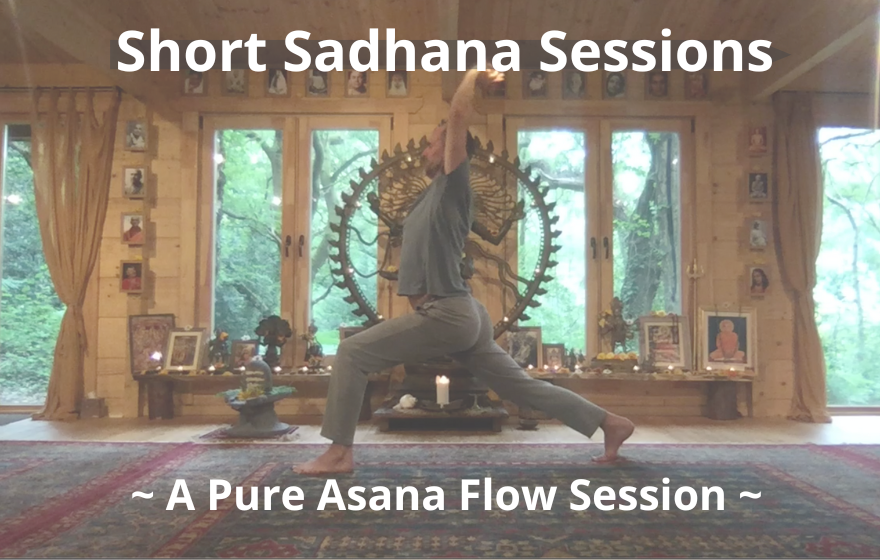 Short Sadhana Sessions

~ A Pure Asana Flow Session ~